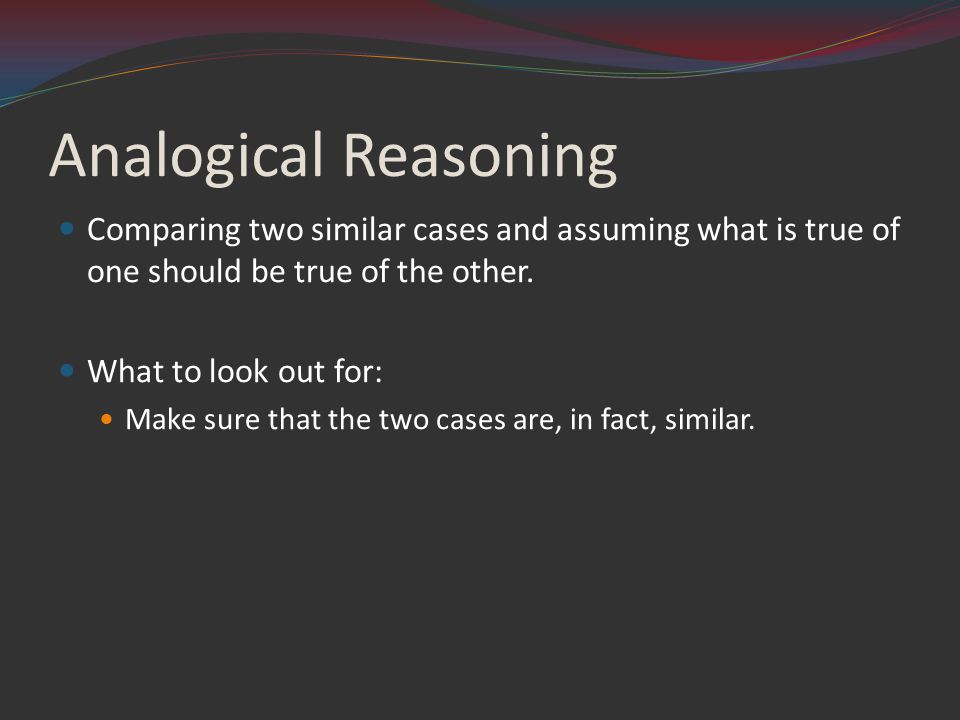 Analogical Reasoning

Comparing two similar cases and assuming what is true of one should be true of the other.

What to look out for:

Make sure that the two cases are, in fact, similar.